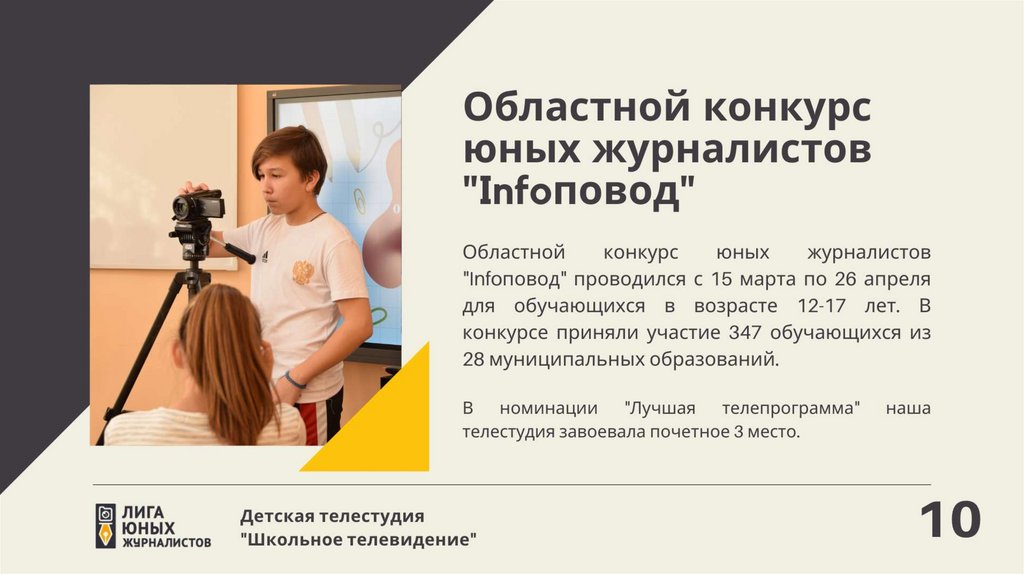 Областной конкурс юных журналистов "Infoповод"

Областной конкурс юных журналистов "Infoповод" проводился с 15 марта по 26 апреля для обучающихся в возрасте 12-17 лет. В конкурсе приняли участие 347 обучающихся из 28 муниципальных образований.

В номинации "Лучшая телепрограмма" наша телестудия завоевала почетное 3 место.

ЛИГА ЮНЫХ ЖУРНАЛИСТОВ

Детская телестудия "Школьное телевидение"

10